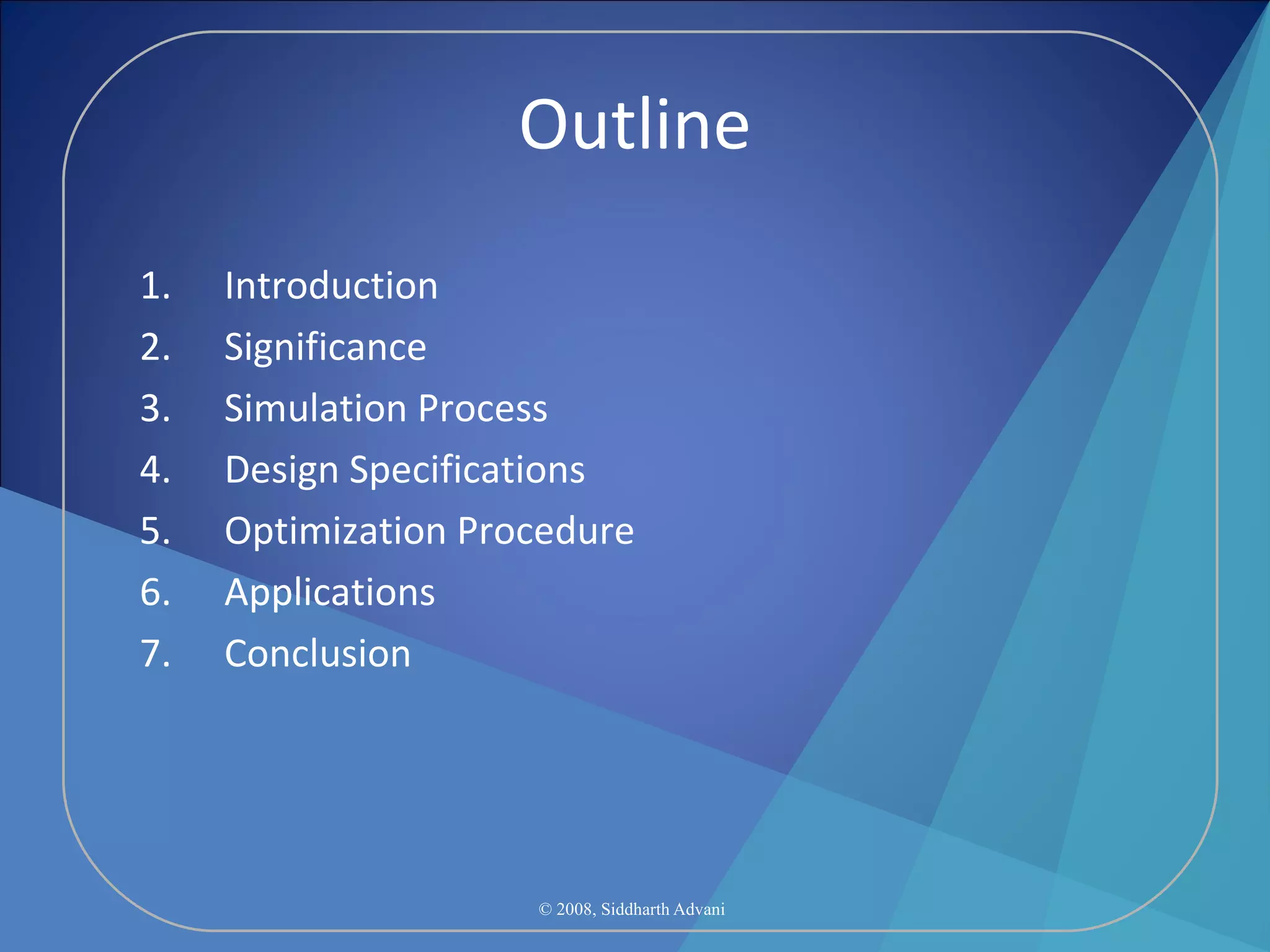 Outline

1. Introduction
2. Significance
3. Simulation Process
4. Design Specifications
5. Optimization Procedure
6. Applications
7. Conclusion

© 2008, Siddharth Advani